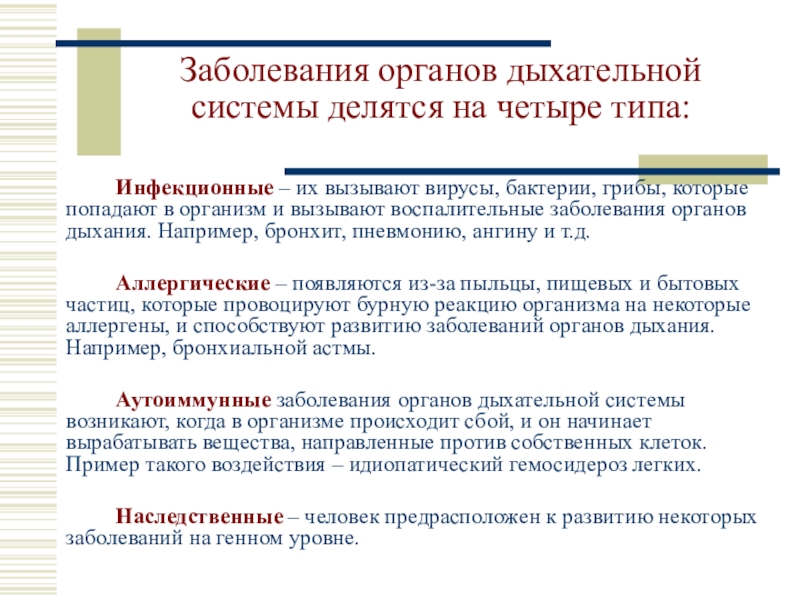 Заболевания органов дыхательной системы делятся на четыре типа:

Инфекционные – их вызывают вирусы, бактерии, грибы, которые попадают в организм и вызывают воспалительные заболевания органов дыхания. Например, бронхит, пневмонию, ангину и т.д.

Аллергические – появляются из-за пыльцы, пищевых и бытовых частиц, которые провоцируют бурную реакцию организма на некоторые аллергены, и способствуют развитию заболеваний органов дыхания. Например, бронхиальной астмы.

Аутоиммунные заболевания органов дыхательной системы возникают, когда в организме происходит сбой, и он начинает вырабатывать вещества, направленные против собственных клеток. Пример такого воздействия – идиопатический гемосидероз легких.

Наследственные – человек предрасположен к развитию некоторых заболеваний на генном уровне.